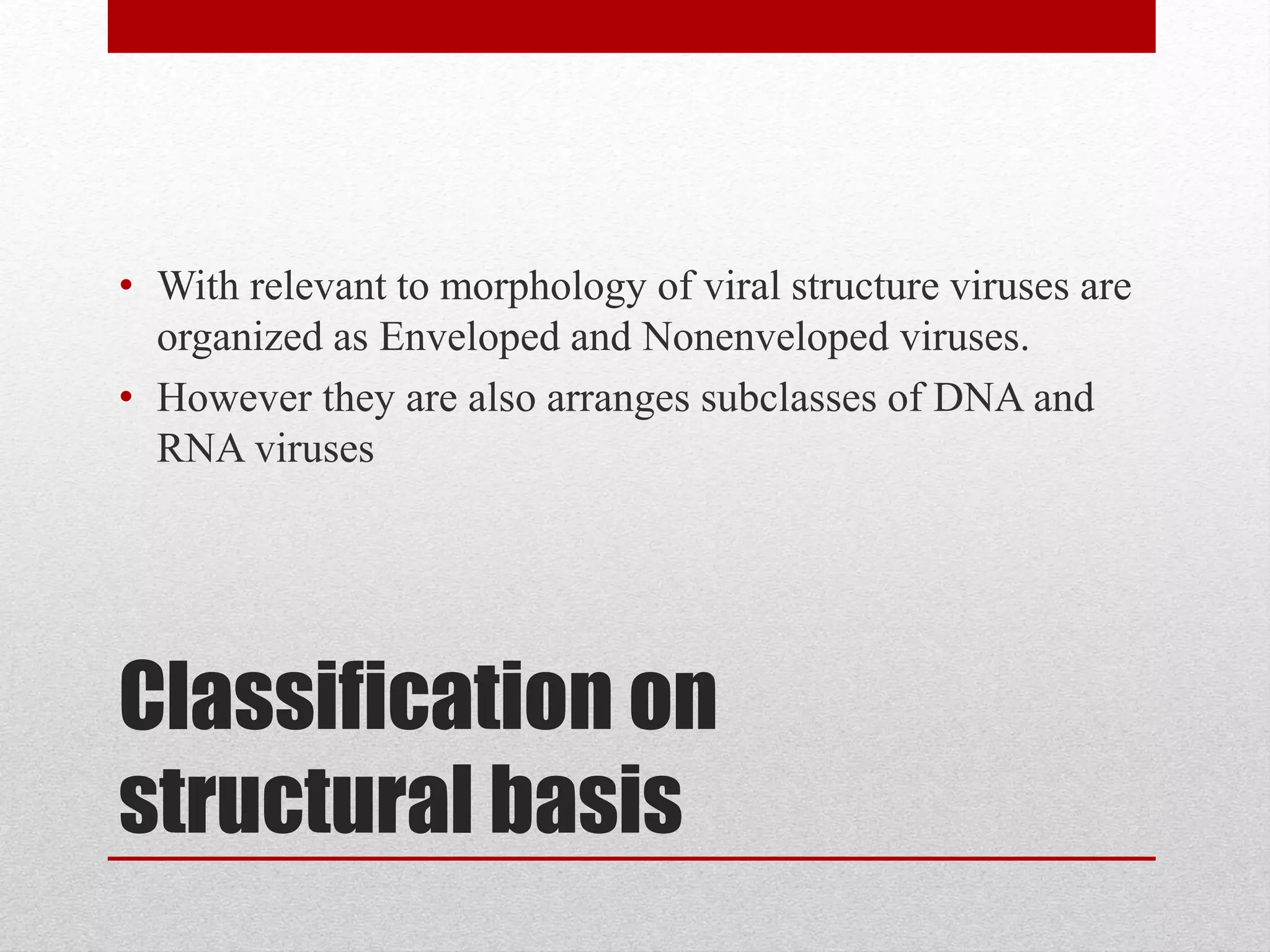 • With relevant to morphology of viral structure viruses are organized as Enveloped and Nonenveloped viruses.
• However they are also arranges subclasses of DNA and RNA viruses

Classification on structural basis